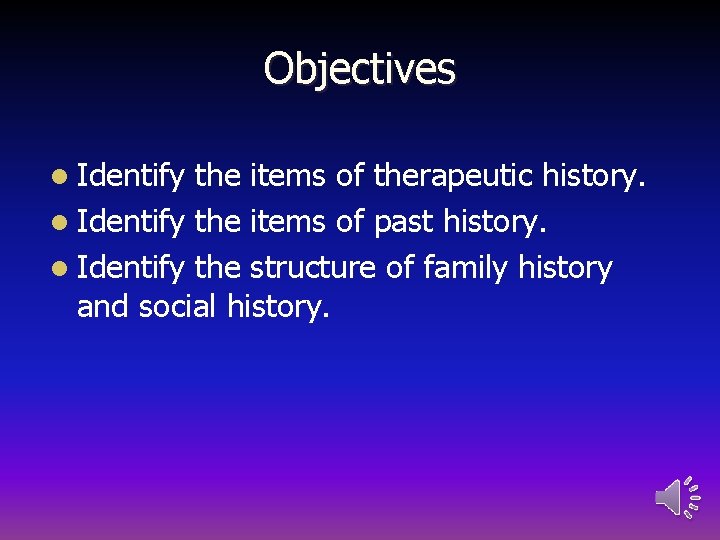 Objectives

- Identify the items of therapeutic history.
- Identify the items of past history.
- Identify the structure of family history and social history.